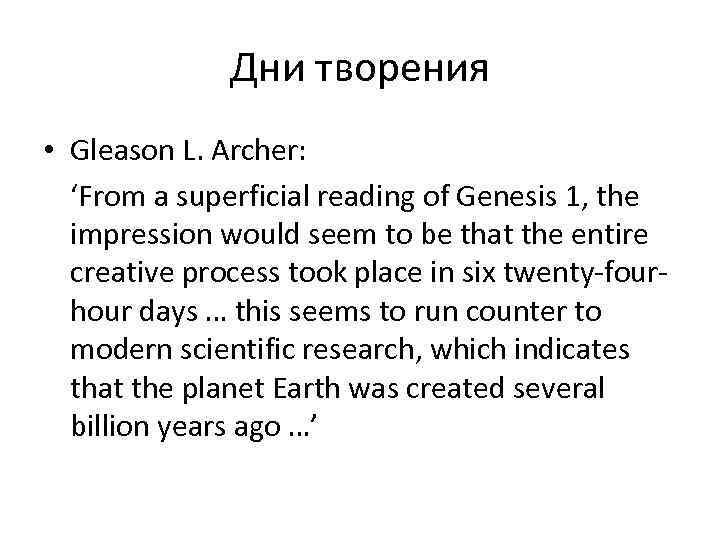 Дни творения

• Gleason L. Archer:

‘From a superficial reading of Genesis 1, the impression would seem to be that the entire creative process took place in six twenty-four-hour days … this seems to run counter to modern scientific research, which indicates that the planet Earth was created several billion years ago …’